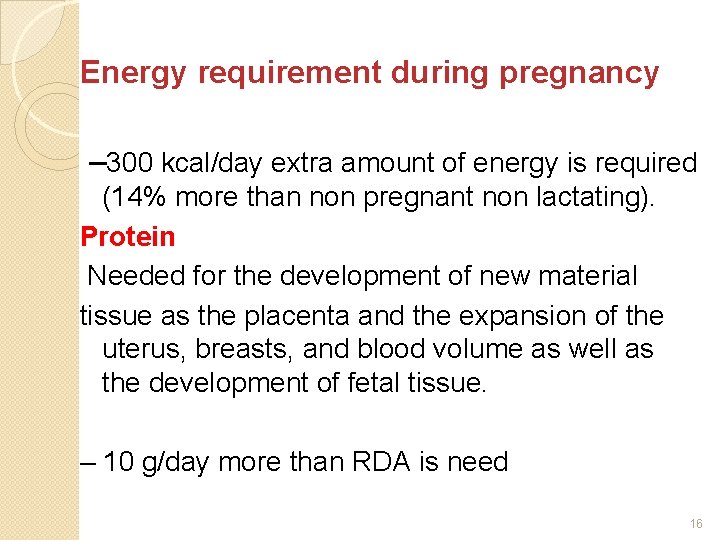 Energy requirement during pregnancy

–300 kcal/day extra amount of energy is required (14% more than non pregnant non lactating).

Protein

Needed for the development of new material tissue as the placenta and the expansion of the uterus, breasts, and blood volume as well as the development of fetal tissue.

– 10 g/day more than RDA is need

16